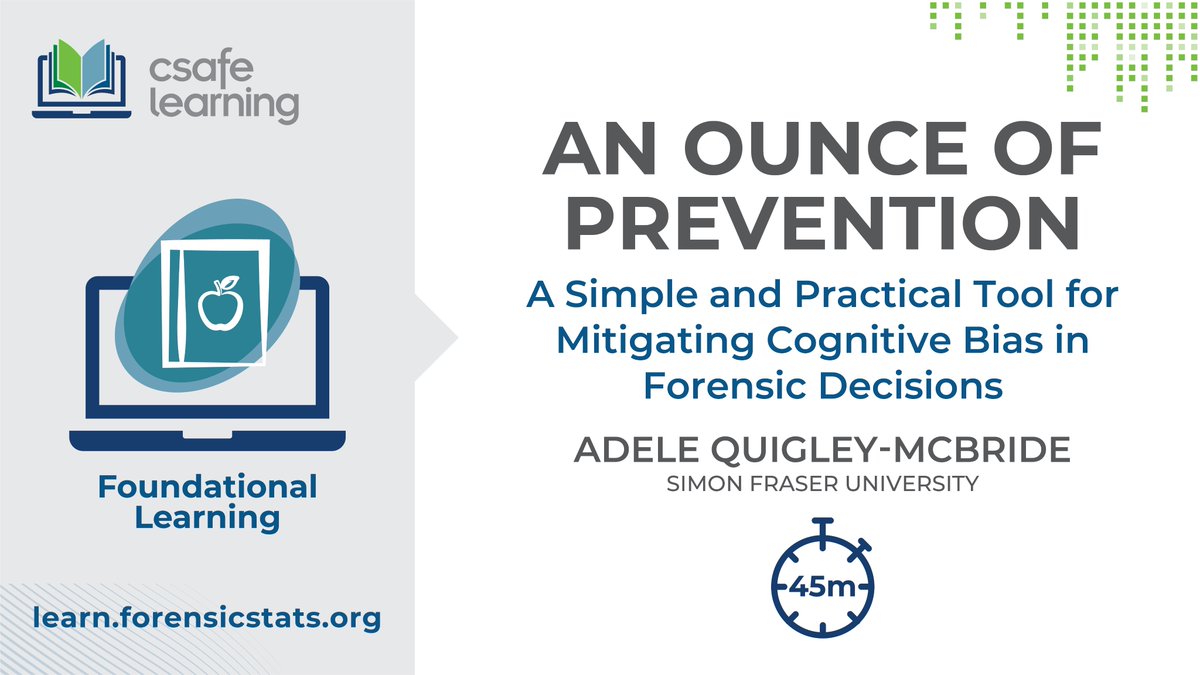 csafe learning

Foundational Learning

learn.forensicstats.org

AN OUNCE OF PREVENTION

A Simple and Practical Tool for Mitigating Cognitive Bias in Forensic Decisions

ADELE QUIGLEY-MCBRIDE

SIMON FRASER UNIVERSITY

45m